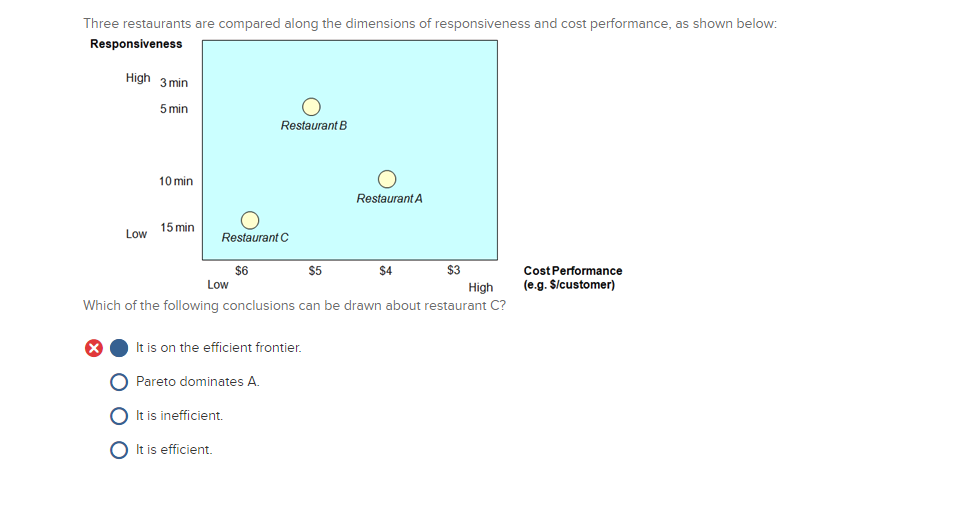 Three restaurants are compared along the dimensions of responsiveness and cost performance, as shown below:

Responsiveness

High 3 min
5 min
10 min
Low 15 min

Restaurant B
Restaurant A
Restaurant C

$6 $5 $4 $3
Low High
Cost Performance (e.g. $/customer)

Which of the following conclusions can be drawn about restaurant C?

It is on the efficient frontier.

Pareto dominates A.

It is inefficient.

It is efficient.